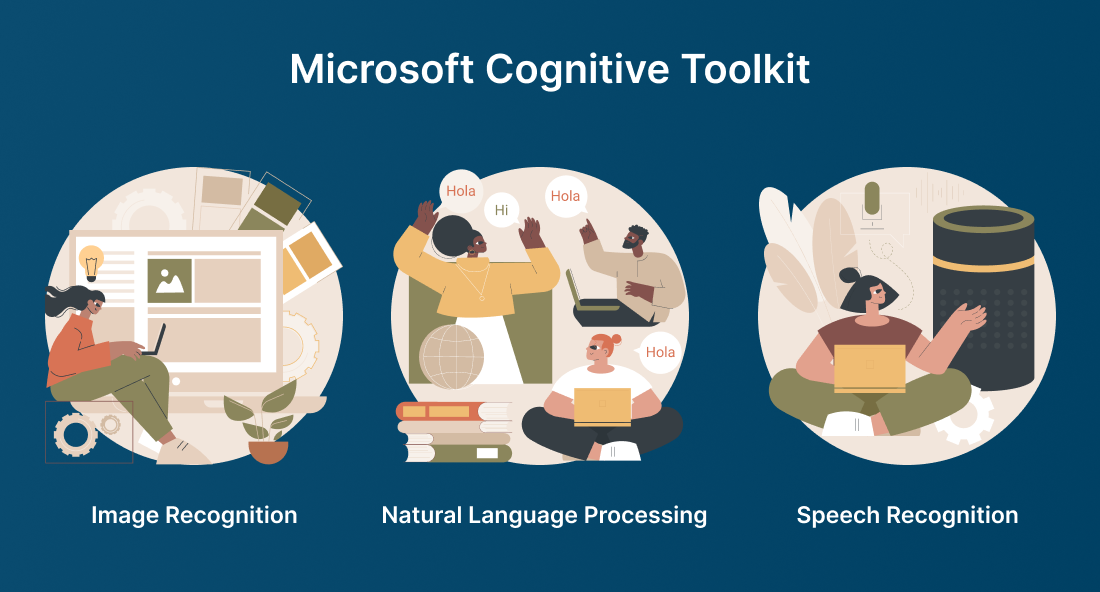 Microsoft Cognitive Toolkit

Hola

Hi

Hola

Hola

Image Recognition

Natural Language Processing

Speech Recognition